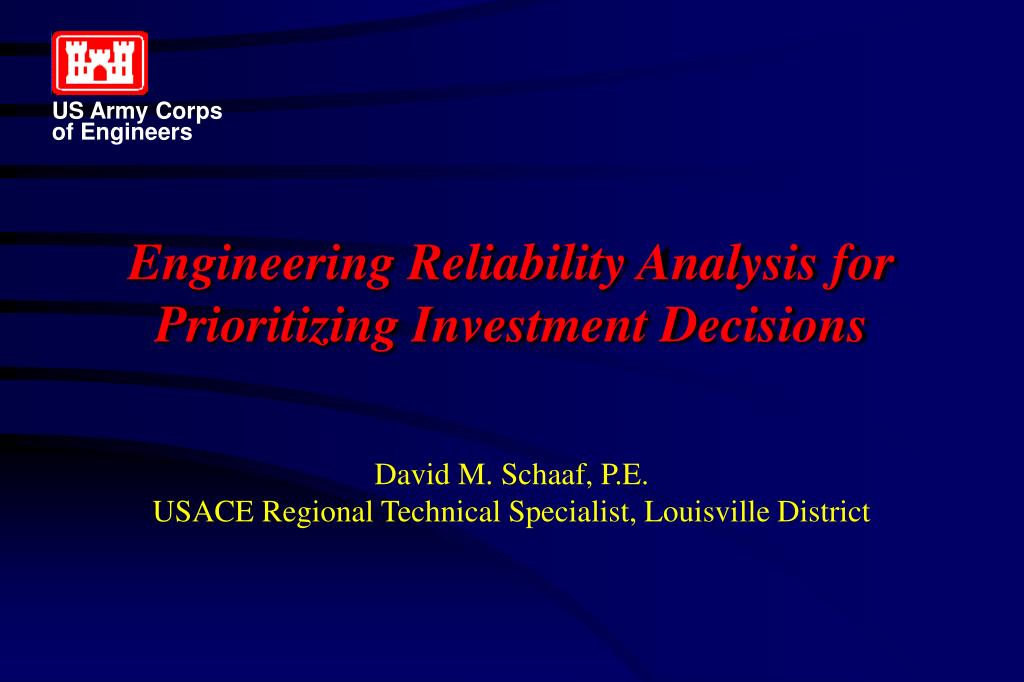 US Army Corps
of Engineers

Engineering Reliability Analysis for Prioritizing Investment Decisions

David M. Schaaf, P.E.
USACE Regional Technical Specialist, Louisville District